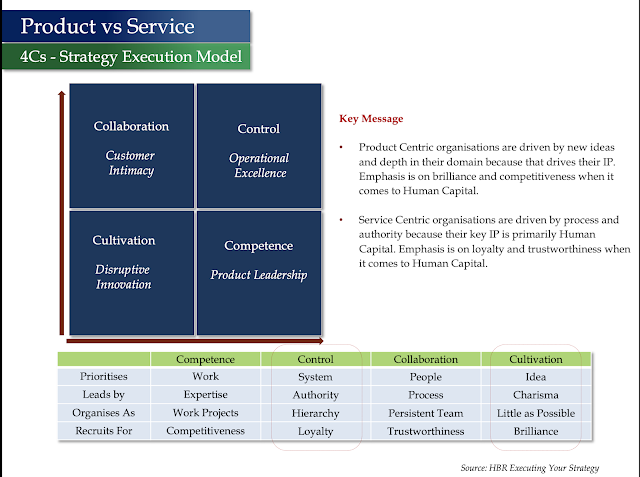 Product vs Service

4Cs - Strategy Execution Model

Collaboration

Customer Intimacy

Control

Operational Excellence

Cultivation

Disruptive Innovation

Competence

Product Leadership

Key Message

• Product Centric organisations are driven by new ideas and depth in their domain because that drives their IP. Emphasis is on brilliance and competitiveness when it comes to Human Capital.

• Service Centric organisations are driven by process and authority because their key IP is primarily Human Capital. Emphasis is on loyalty and trustworthiness when it comes to Human Capital.

| | Competence | Control | Collaboration | Cultivation |
|---|---|---|---|---|
| Prioritises | Work | System | People | Idea |
| Leads by | Expertise | Authority | Process | Charisma |
| Organises As | Work Projects | Hierarchy | Persistent Team | Little as Possible |
| Recruits For | Competitiveness | Loyalty | Trustworthiness | Brilliance |

Source: HBR Executing Your Strategy